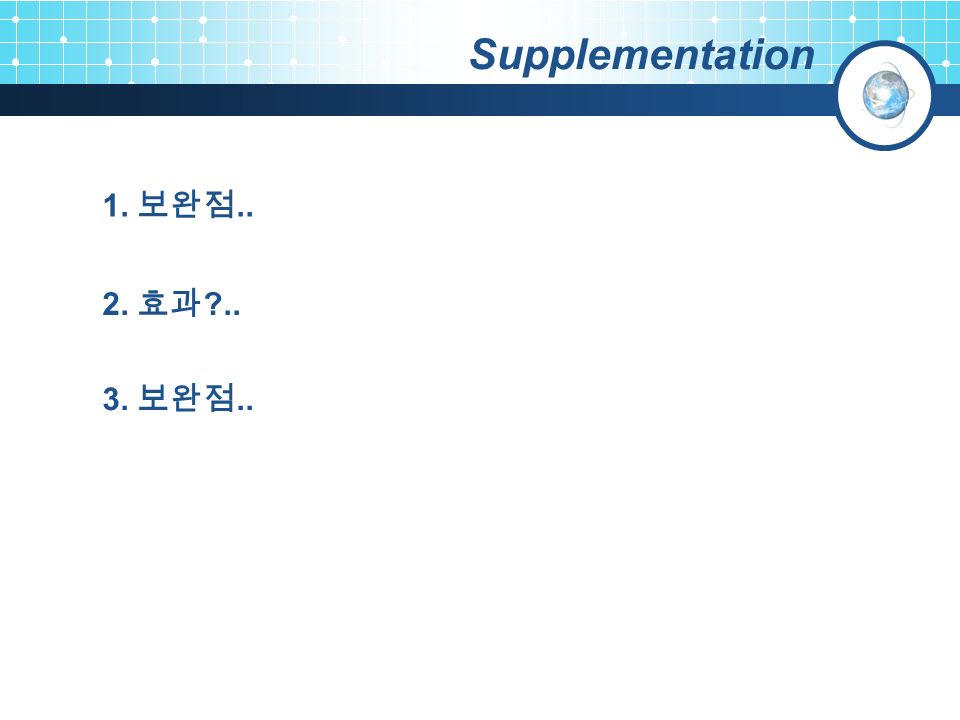 Supplementation

1. 보완점..

2. 효과?..

3. 보완점..